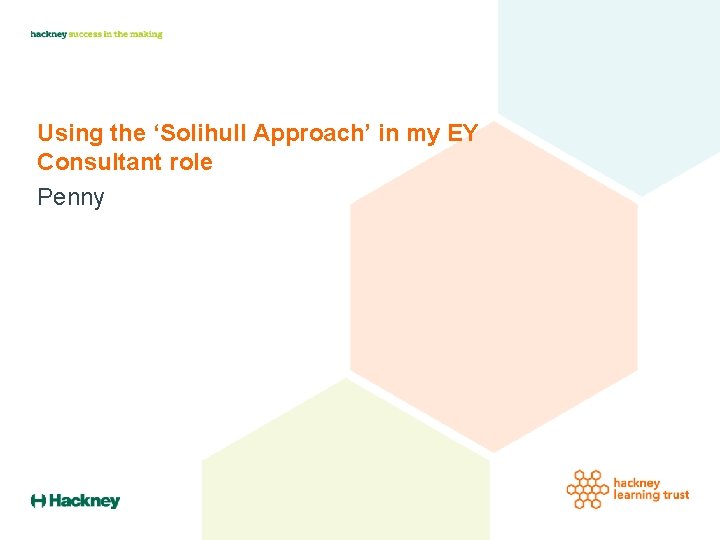 hackney success in the making

Using the 'Solihull Approach' in my EY Consultant role

Penny

Hackney

hackney
learning trust